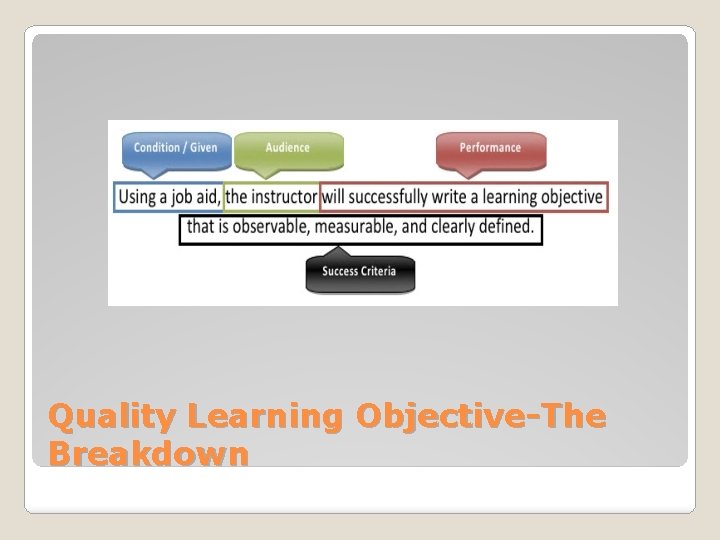 Condition / Given

Audience

Performance

Using a job aid, the instructor will successfully write a learning objective that is observable, measurable, and clearly defined.

Success Criteria

Quality Learning Objective-The Breakdown